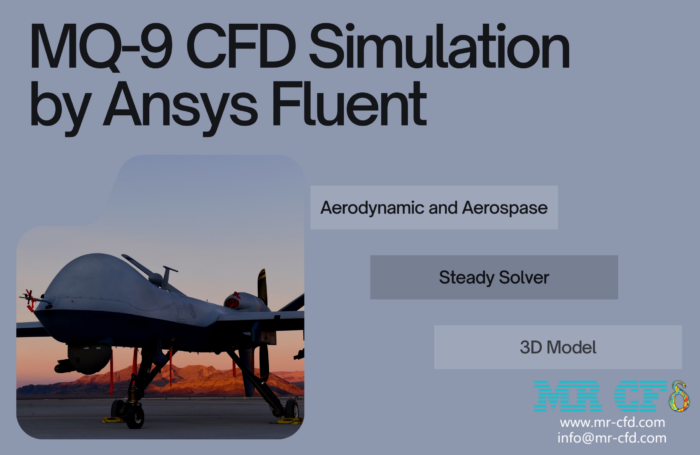 MQ-9 CFD Simulation by Ansys Fluent

Aerodynamic and Aerospase

Steady Solver

3D Model

MR CFD

www.mr-cfd.com
info@mr-cfd.com